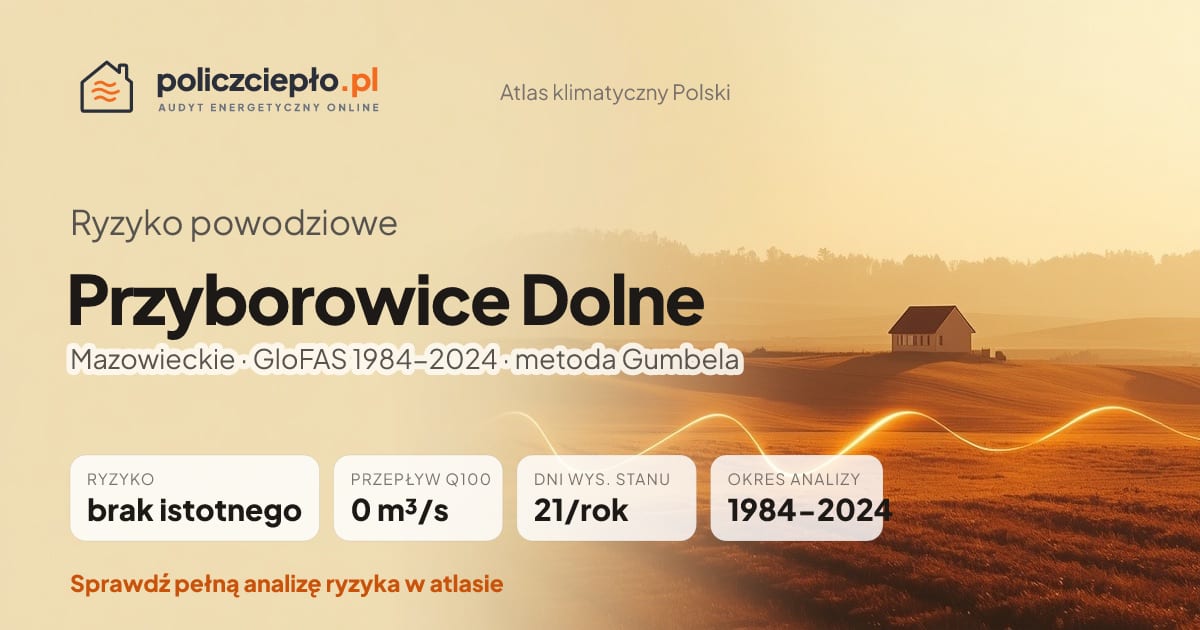 policzciepło.pl
AUDYT ENERGETYCZNY ONLINE

Atlas klimatyczny Polski

Ryzyko powodziowe

Przyborowice Dolne

Mazowieckie · GloFAS 1984–2024 · metoda Gumbela

RYZYKO
brak istotnego

PRZEPŁYW Q100
0 m³/s

DNI WYS. STANU
21/rok

OKRES ANALIZY
1984–2024

Sprawdź pełną analizę ryzyka w atlasie